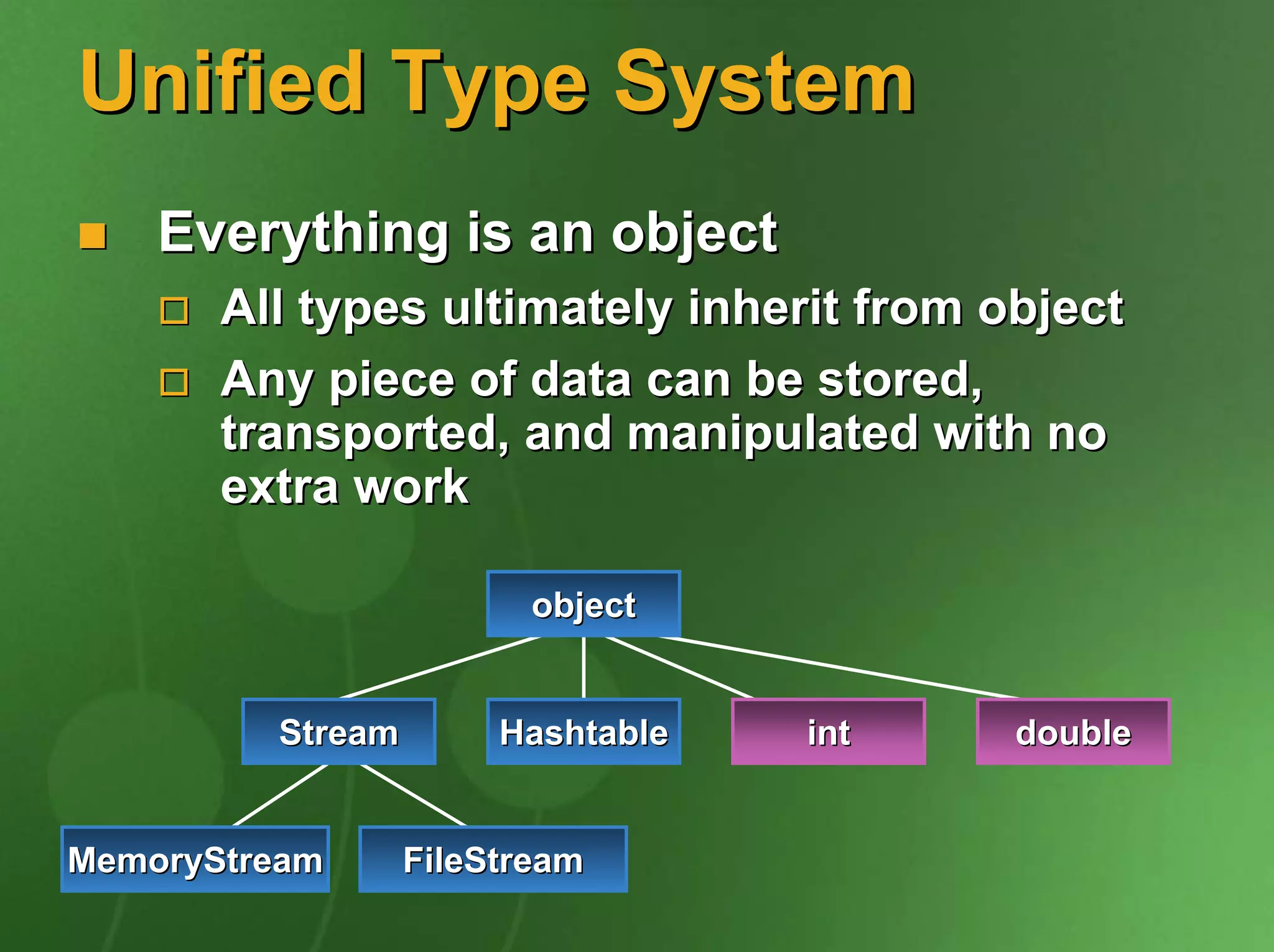 Unified Type System

Everything is an object

All types ultimately inherit from object

Any piece of data can be stored, transported, and manipulated with no extra work

object

Stream

Hashtable

int

double

MemoryStream

FileStream